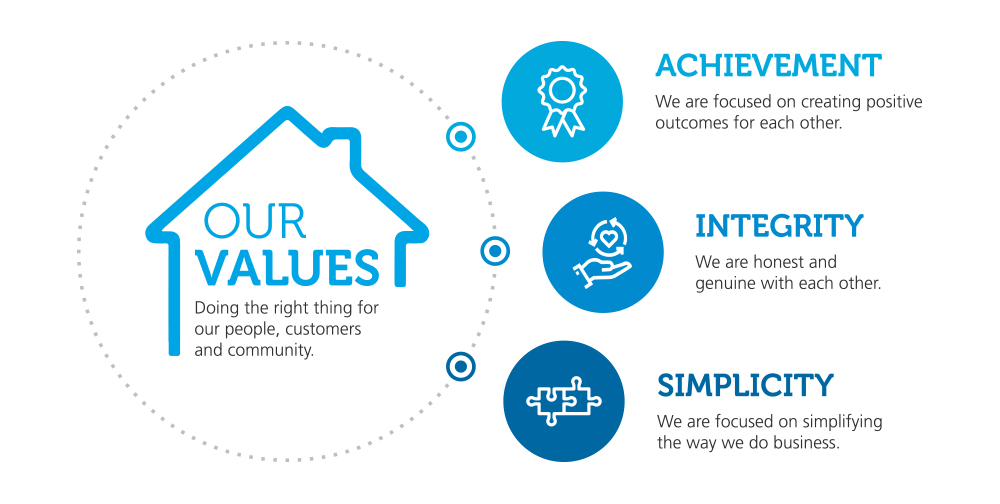 OUR VALUES

Doing the right thing for our people, customers and community.

ACHIEVEMENT

We are focused on creating positive outcomes for each other.

INTEGRITY

We are honest and genuine with each other.

SIMPLICITY

We are focused on simplifying the way we do business.